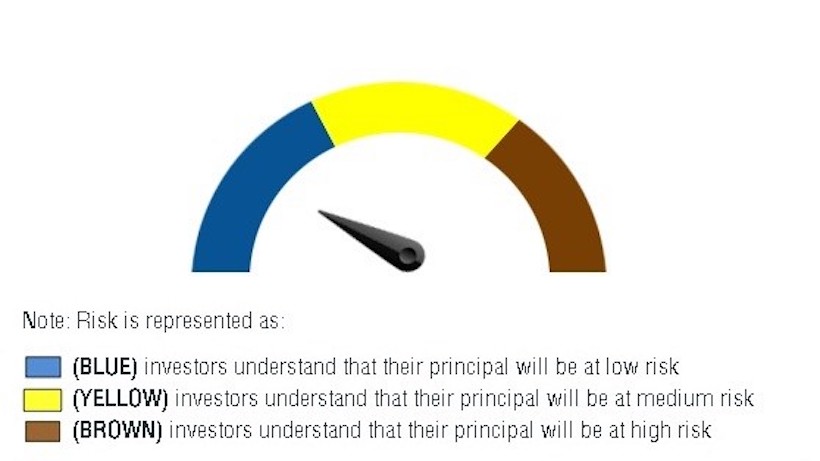 Note: Risk is represented as:

(BLUE) investors understand that their principal will be at low risk
(YELLOW) investors understand that their principal will be at medium risk
(BROWN) investors understand that their principal will be at high risk